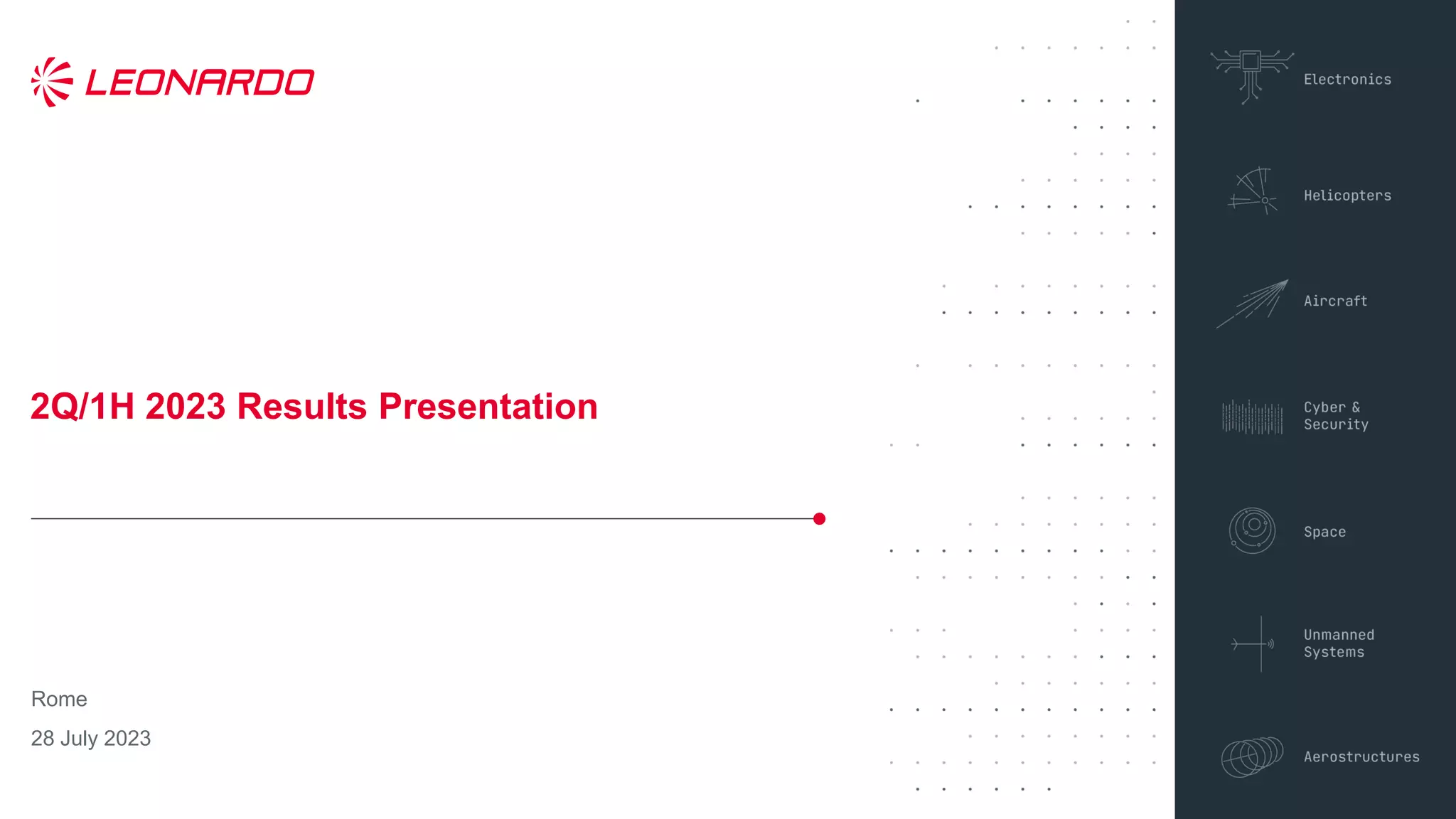 LEONARDO

2Q/1H 2023 Results Presentation

Rome

28 July 2023

Electronics

Helicopters

Aircraft

Cyber & Security

Space

Unmanned Systems

Aerostructures